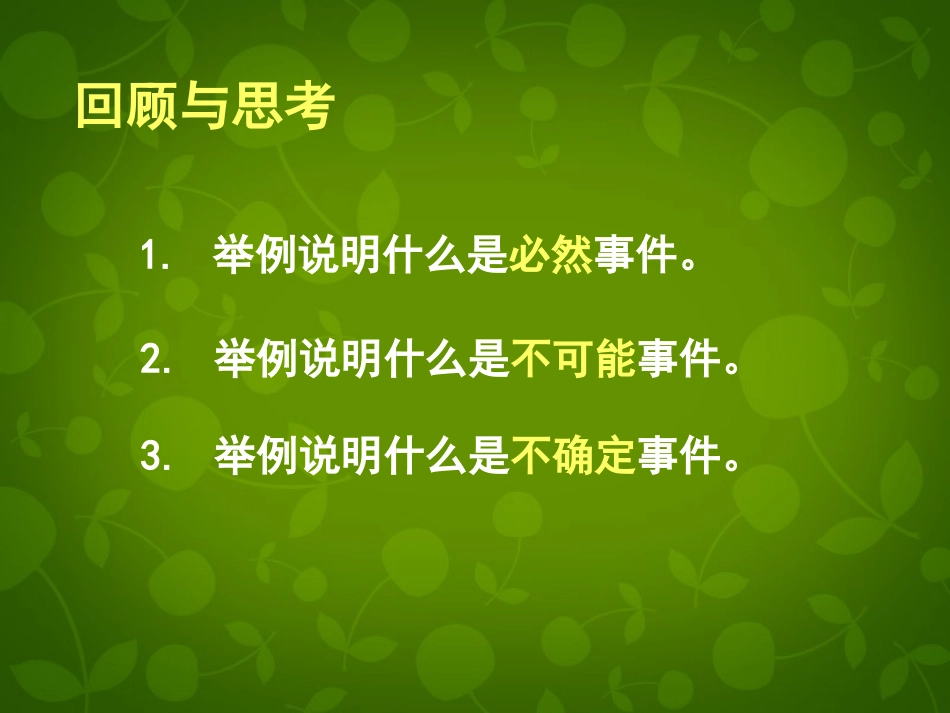 回顾与思考

1. 举例说明什么是必然事件。

2. 举例说明什么是不可能事件。

3. 举例说明什么是不确定事件。